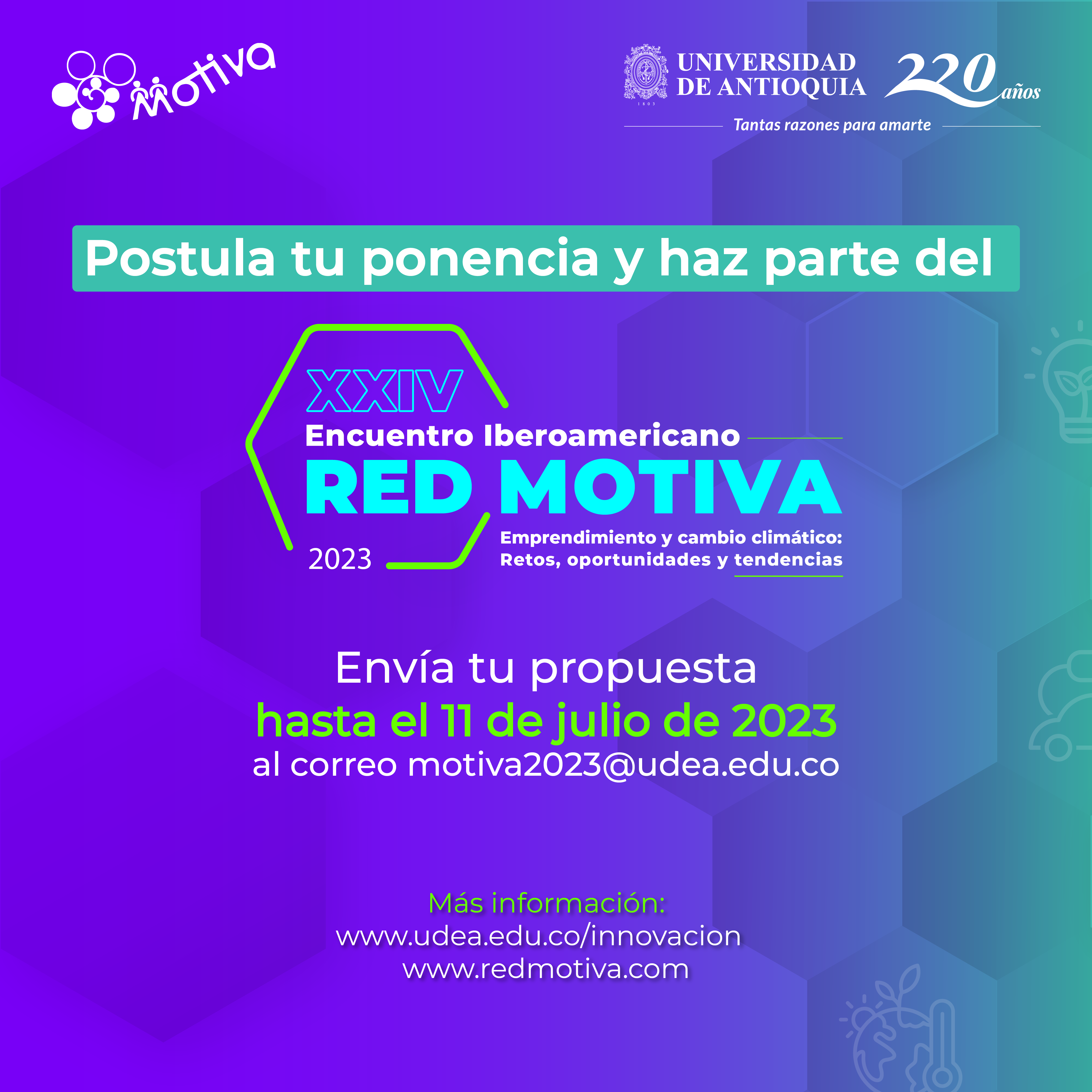 Motiva

UNIVERSIDAD DE ANTIOQUIA
1803
220 años
Tantas razones para amarte

Postula tu ponencia y haz parte del

XXIV
Encuentro Iberoamericano
RED MOTIVA
2023
Emprendimiento y cambio climático: Retos, oportunidades y tendencias

Envía tu propuesta
hasta el 11 de julio de 2023
al correo motiva2023@udea.edu.co

Más información:
www.udea.edu.co/innovacion
www.redmotiva.com